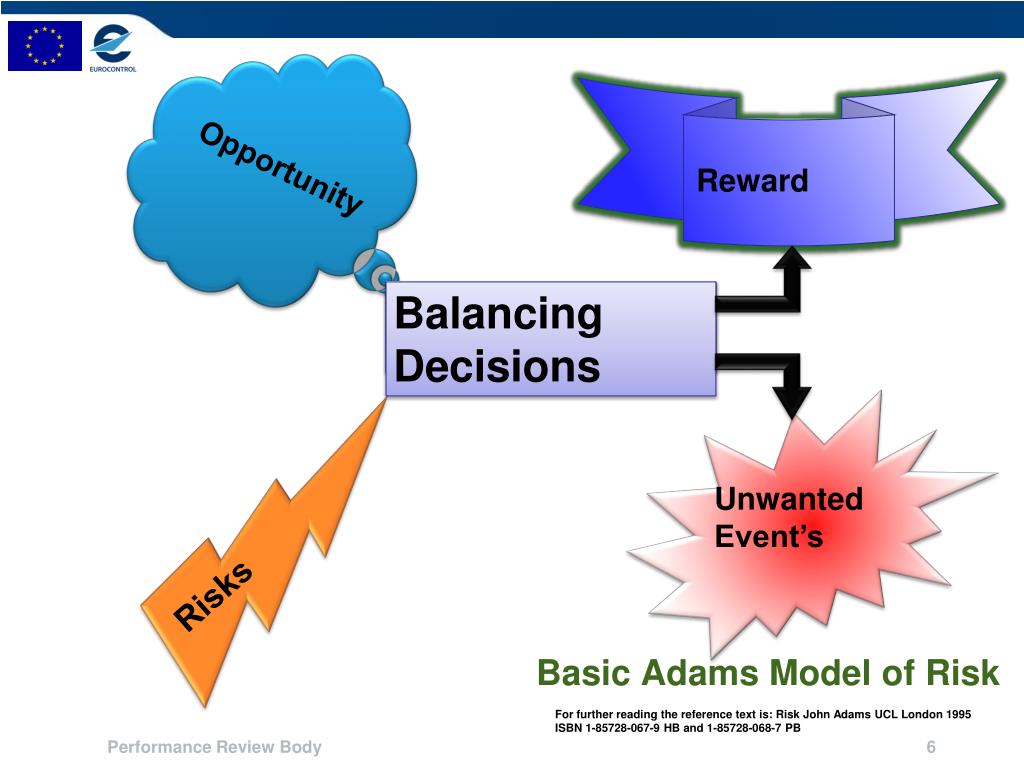 EUROCONTROL

Opportunity

Reward

Balancing Decisions

Unwanted Event's

Risks

Basic Adams Model of Risk

For further reading the reference text is: Risk John Adams UCL London 1995 ISBN 1-85728-067-9 HB and 1-85728-068-7 PB

Performance Review Body

6